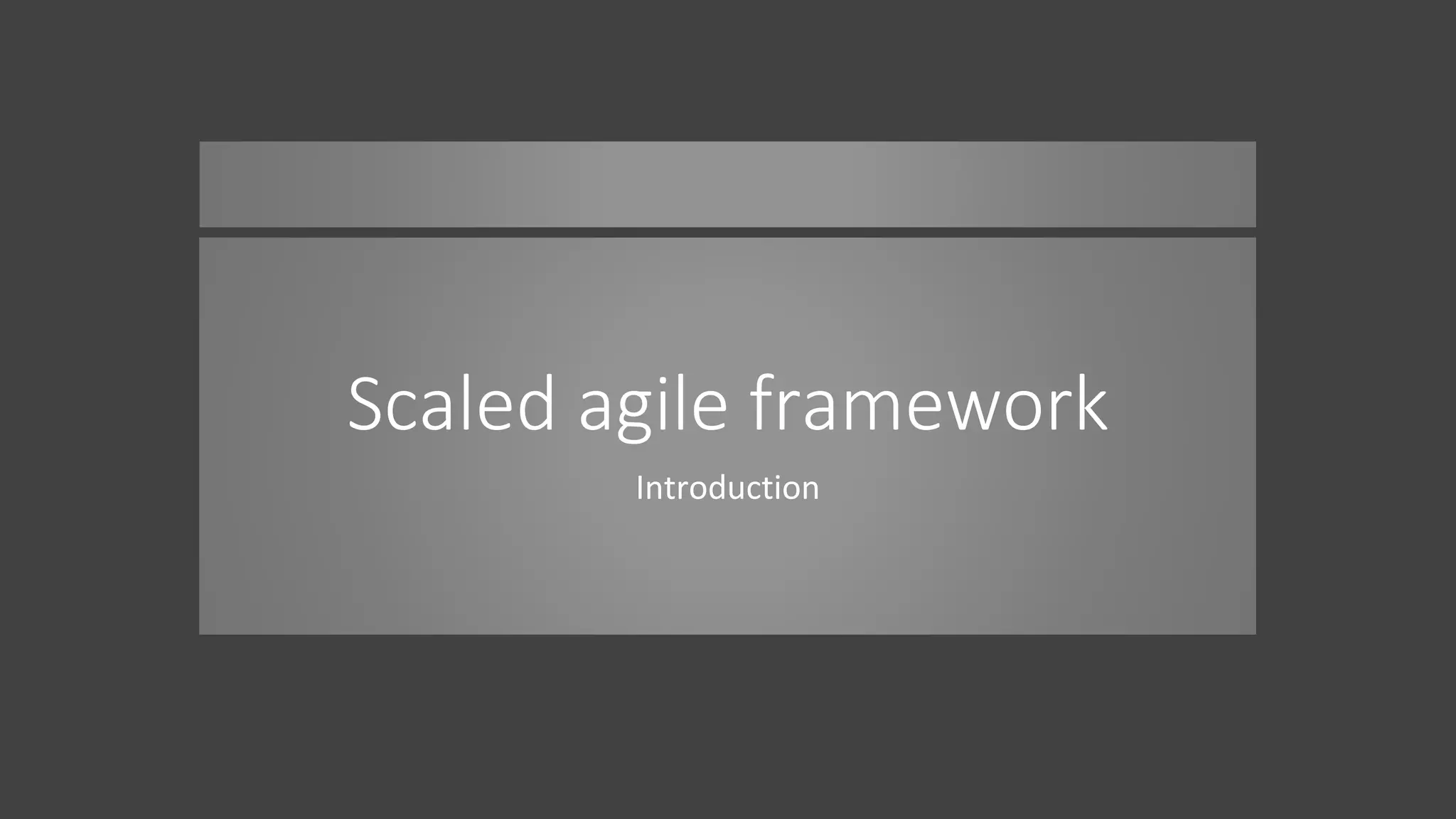 Scaled agile framework

Introduction